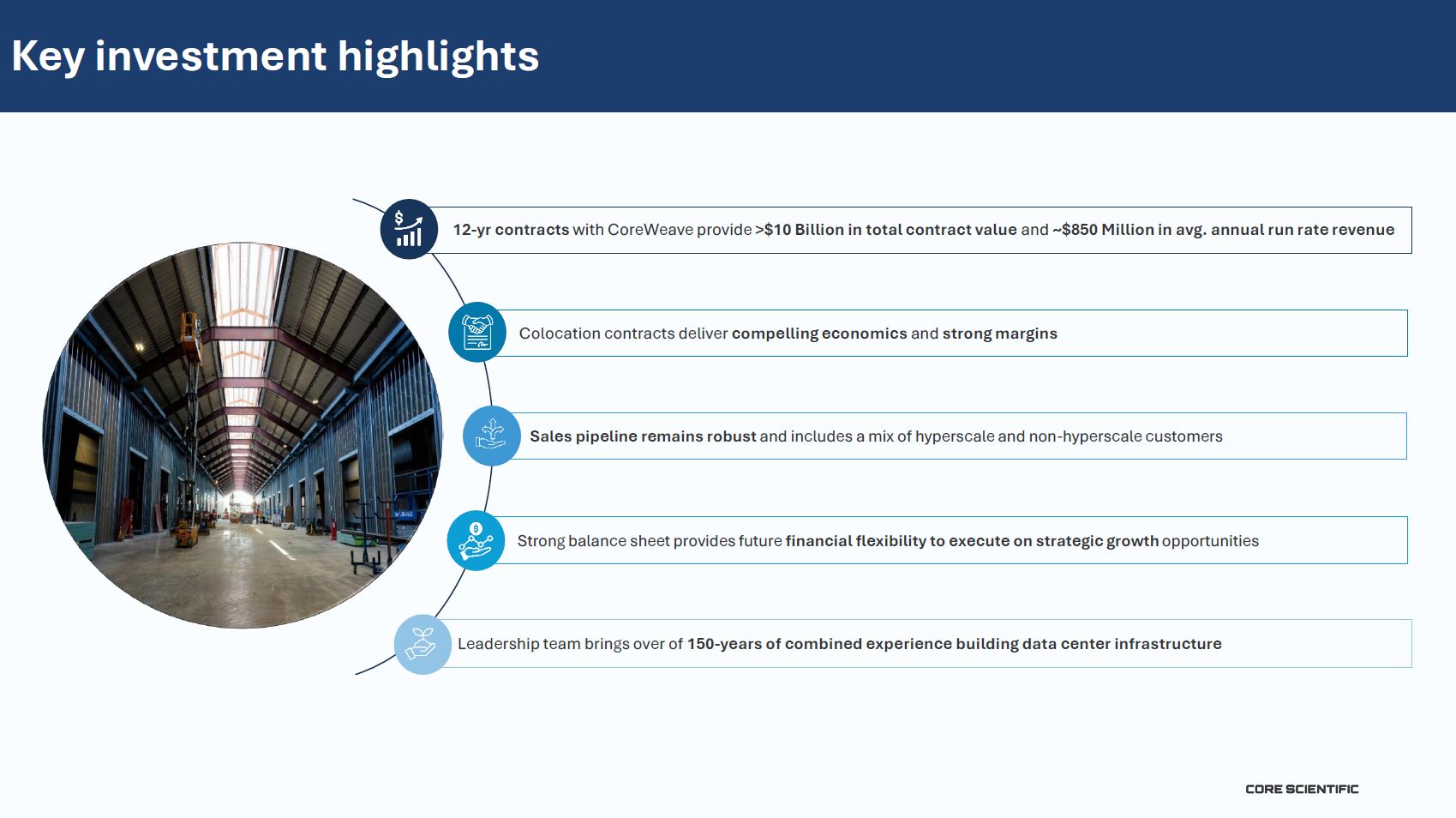 Key investment highlights

12-yr contracts with CoreWeave provide >$10 Billion in total contract value and ~$850 Million in avg. annual run rate revenue

Colocation contracts deliver compelling economics and strong margins

Sales pipeline remains robust and includes a mix of hyperscale and non-hyperscale customers

Strong balance sheet provides future financial flexibility to execute on strategic growth opportunities

Leadership team brings over of 150-years of combined experience building data center infrastructure

CORE SCIENTIFIC